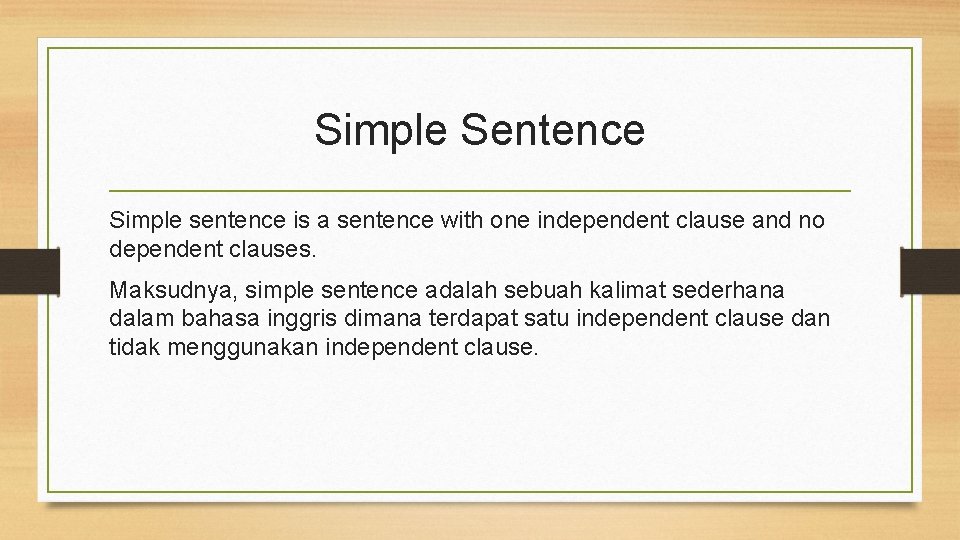 Simple Sentence

Simple sentence is a sentence with one independent clause and no dependent clauses.

Maksudnya, simple sentence adalah sebuah kalimat sederhana dalam bahasa inggris dimana terdapat satu independent clause dan tidak menggunakan independent clause.